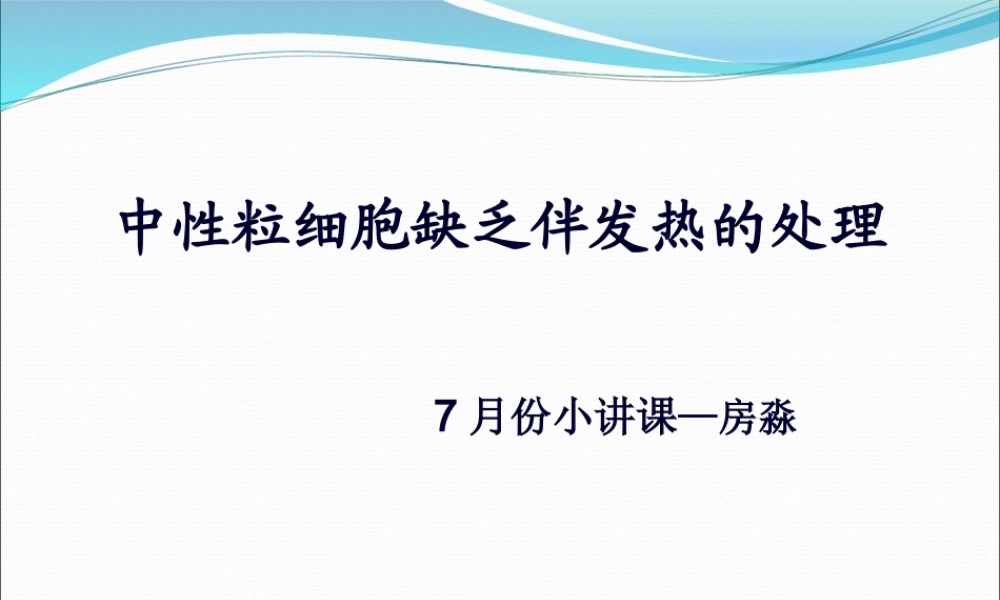 中性粒细胞缺乏伴发热的处理

7 月份小讲课—房淼